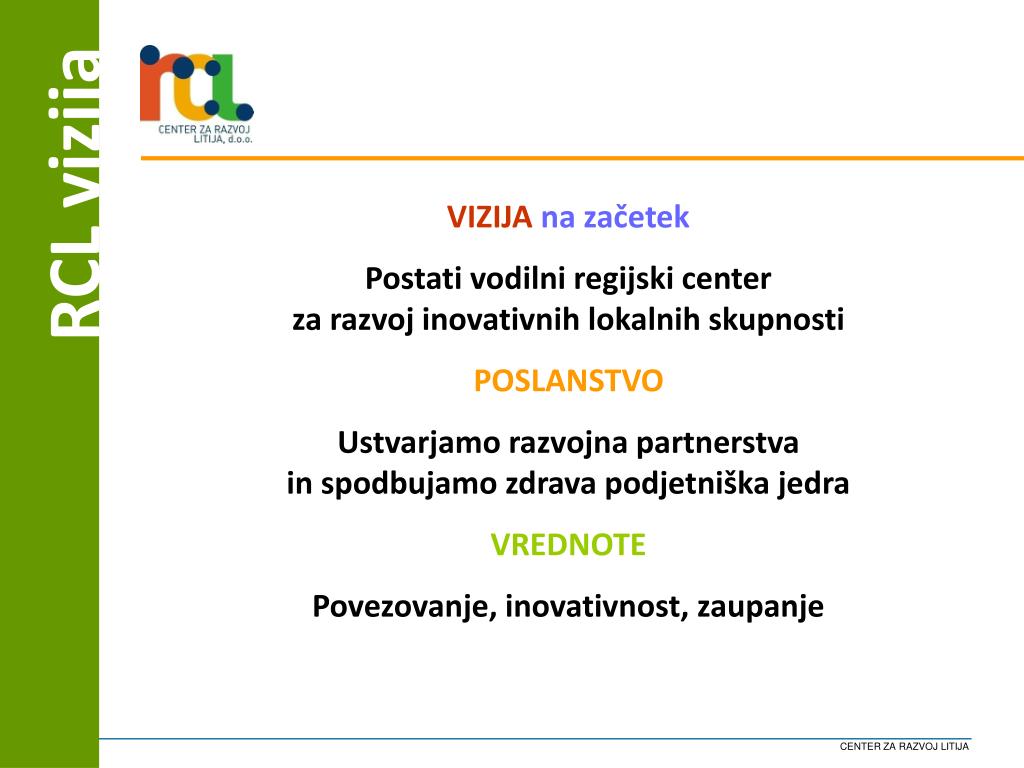 RCL vizija

rcl
CENTER ZA RAZVOJ LITIJA, d.o.o.

VIZIJA na začetek

Postati vodilni regijski center
za razvoj inovativnih lokalnih skupnosti

POSLANSTVO

Ustvarjamo razvojna partnerstva
in spodbujamo zdrava podjetniška jedra

VREDNOTE

Povezovanje, inovativnost, zaupanje

CENTER ZA RAZVOJ LITIJA